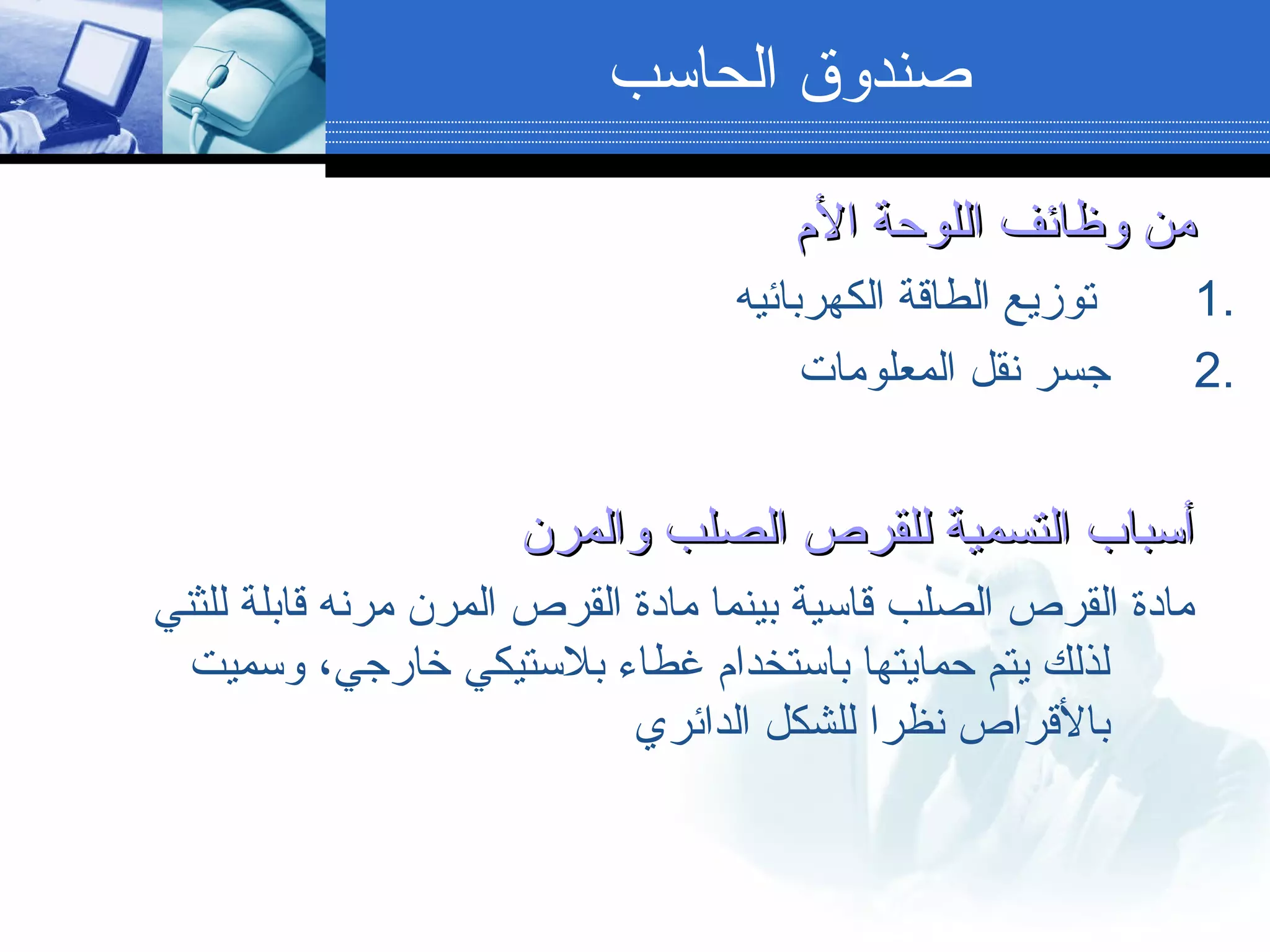 صندوق الحاسب

من وظائف اللوحة الأم

1. توزيع الطاقة الكهربائيه

2. جسر نقل المعلومات

أسباب التسمية للقرص الصلب والمرن

مادة القرص الصلب قاسية بينما مادة القرص المرن مرنه قابلة للثني لذلك يتم حمايتها باستخدام غطاء بلاستيكي خارجي، وسميت بالأقراص نظرا للشكل الدائري